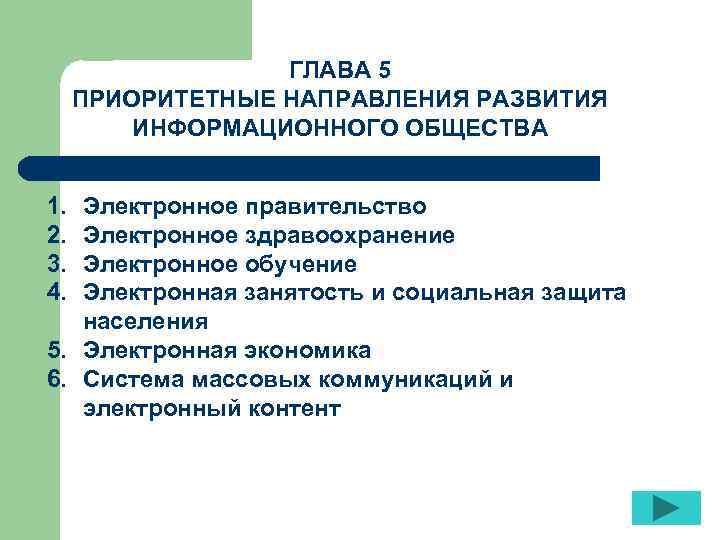 ГЛАВА 5
ПРИОРИТЕТНЫЕ НАПРАВЛЕНИЯ РАЗВИТИЯ ИНФОРМАЦИОННОГО ОБЩЕСТВА

1. Электронное правительство
2. Электронное здравоохранение
3. Электронное обучение
4. Электронная занятость и социальная защита населения
5. Электронная экономика
6. Система массовых коммуникаций и электронный контент